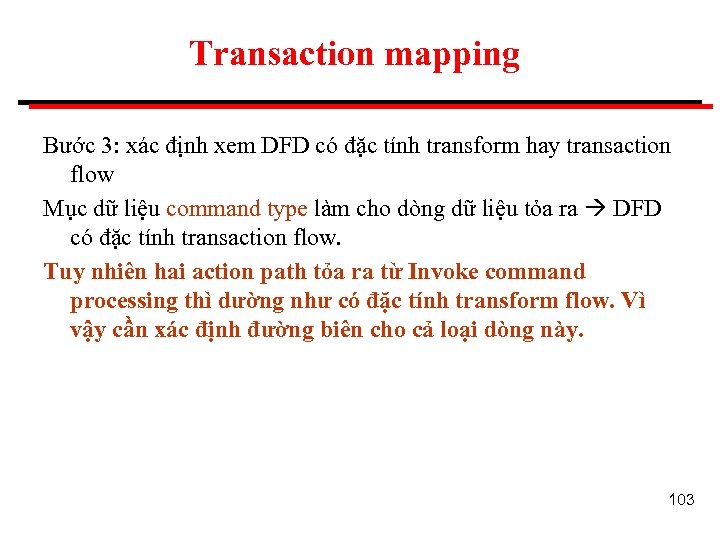 Transaction mapping

Bước 3: xác định xem DFD có đặc tính transform hay transaction flow

Mục dữ liệu command type làm cho dòng dữ liệu tỏa ra → DFD có đặc tính transaction flow.

Tuy nhiên hai action path tỏa ra từ Invoke command processing thì dường như có đặc tính transform flow. Vì vậy cần xác định đường biên cho cả loại dòng này.

103